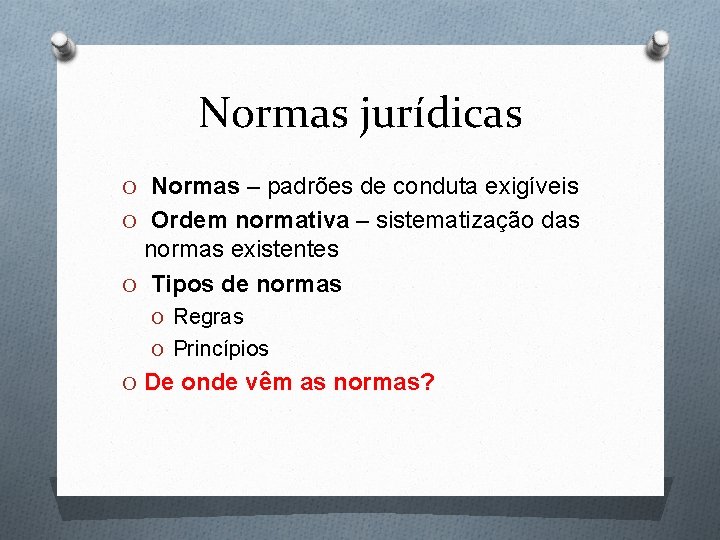 Normas jurídicas

O Normas – padrões de conduta exigíveis
O Ordem normativa – sistematização das normas existentes
O Tipos de normas
O Regras
O Princípios
O De onde vêm as normas?